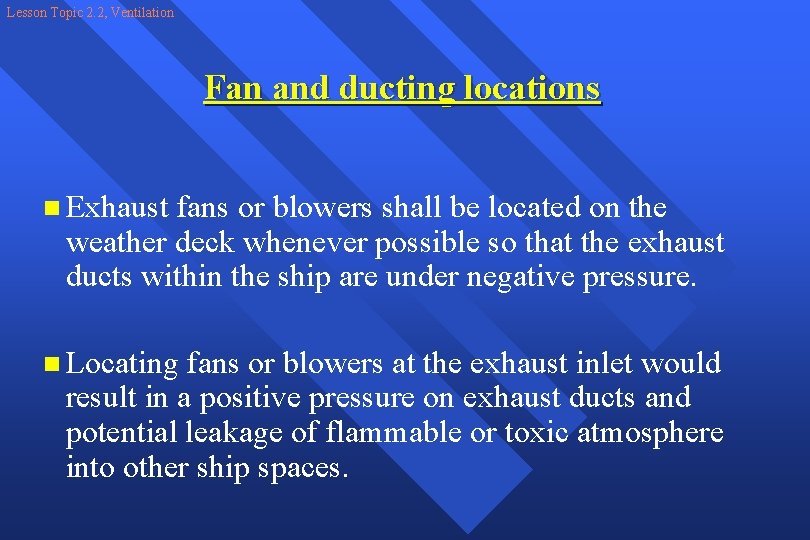 Lesson Topic 2.2, Ventilation

Fan and ducting locations

Exhaust fans or blowers shall be located on the weather deck whenever possible so that the exhaust ducts within the ship are under negative pressure.

Locating fans or blowers at the exhaust inlet would result in a positive pressure on exhaust ducts and potential leakage of flammable or toxic atmosphere into other ship spaces.